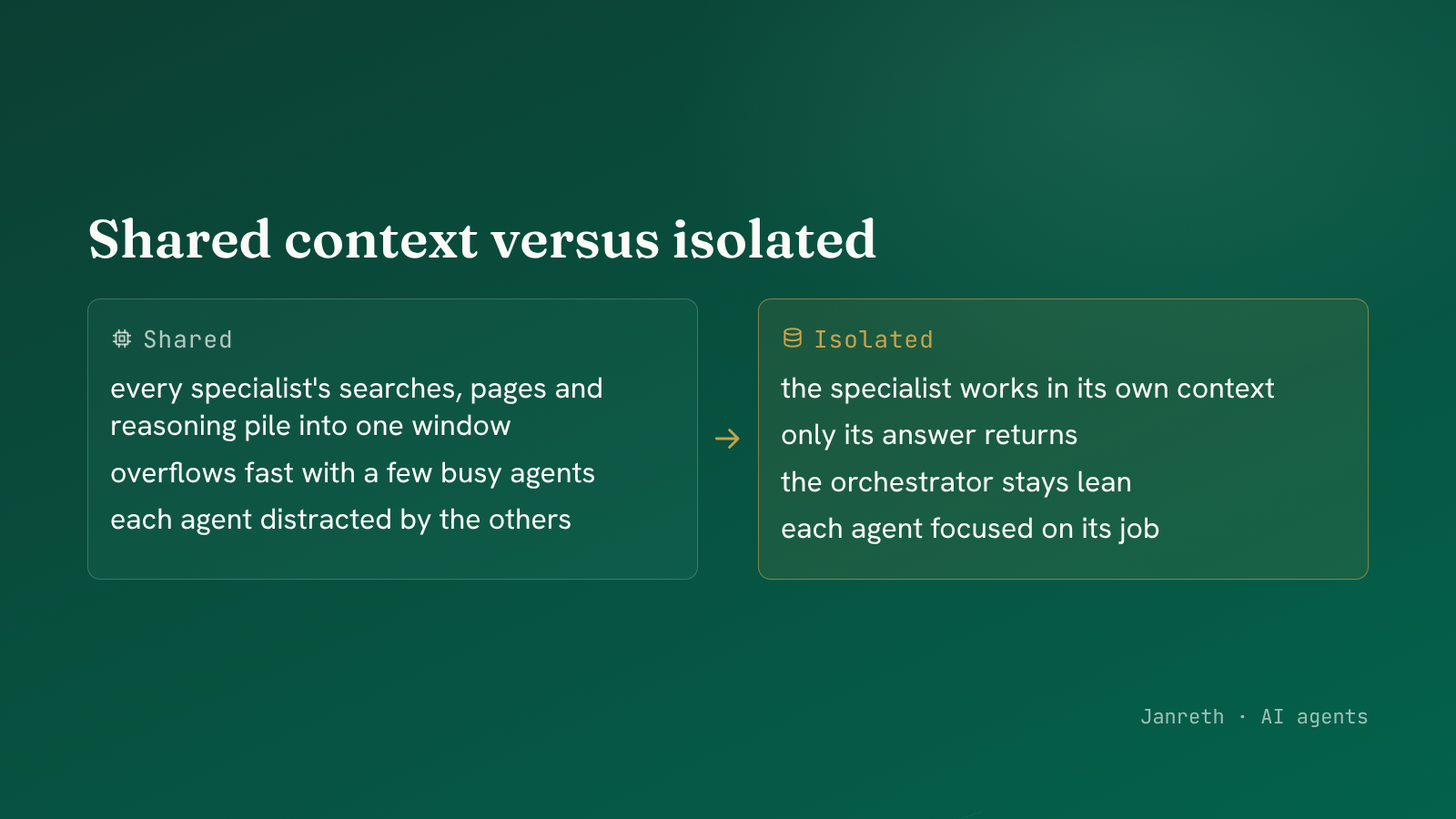 Shared context versus isolated

Shared

every specialist's searches, pages and reasoning pile into one window

overflows fast with a few busy agents

each agent distracted by the others

→

Isolated

the specialist works in its own context

only its answer returns

the orchestrator stays lean

each agent focused on its job

Janreth · AI agents